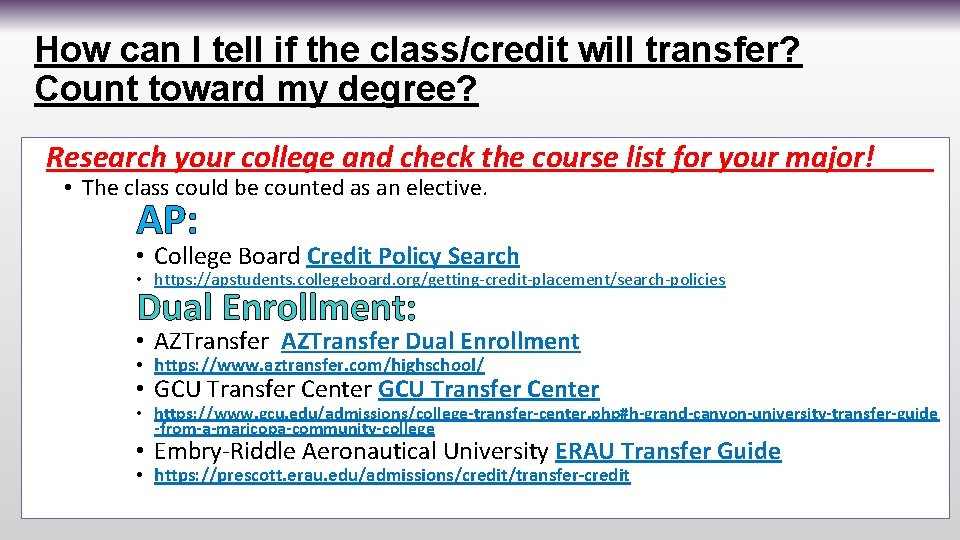 How can I tell if the class/credit will transfer? Count toward my degree?

Research your college and check the course list for your major!

• The class could be counted as an elective.

AP:

• College Board Credit Policy Search
• https://apstudents.collegeboard.org/getting-credit-placement/search-policies

Dual Enrollment:

• AZTransfer AZTransfer Dual Enrollment
• https://www.aztransfer.com/highschool/
• GCU Transfer Center GCU Transfer Center
• https://www.gcu.edu/admissions/college-transfer-center.php#h-grand-canyon-university-transfer-guide-from-a-maricopa-community-college
• Embry-Riddle Aeronautical University ERAU Transfer Guide
• https://prescott.erau.edu/admissions/credit/transfer-credit